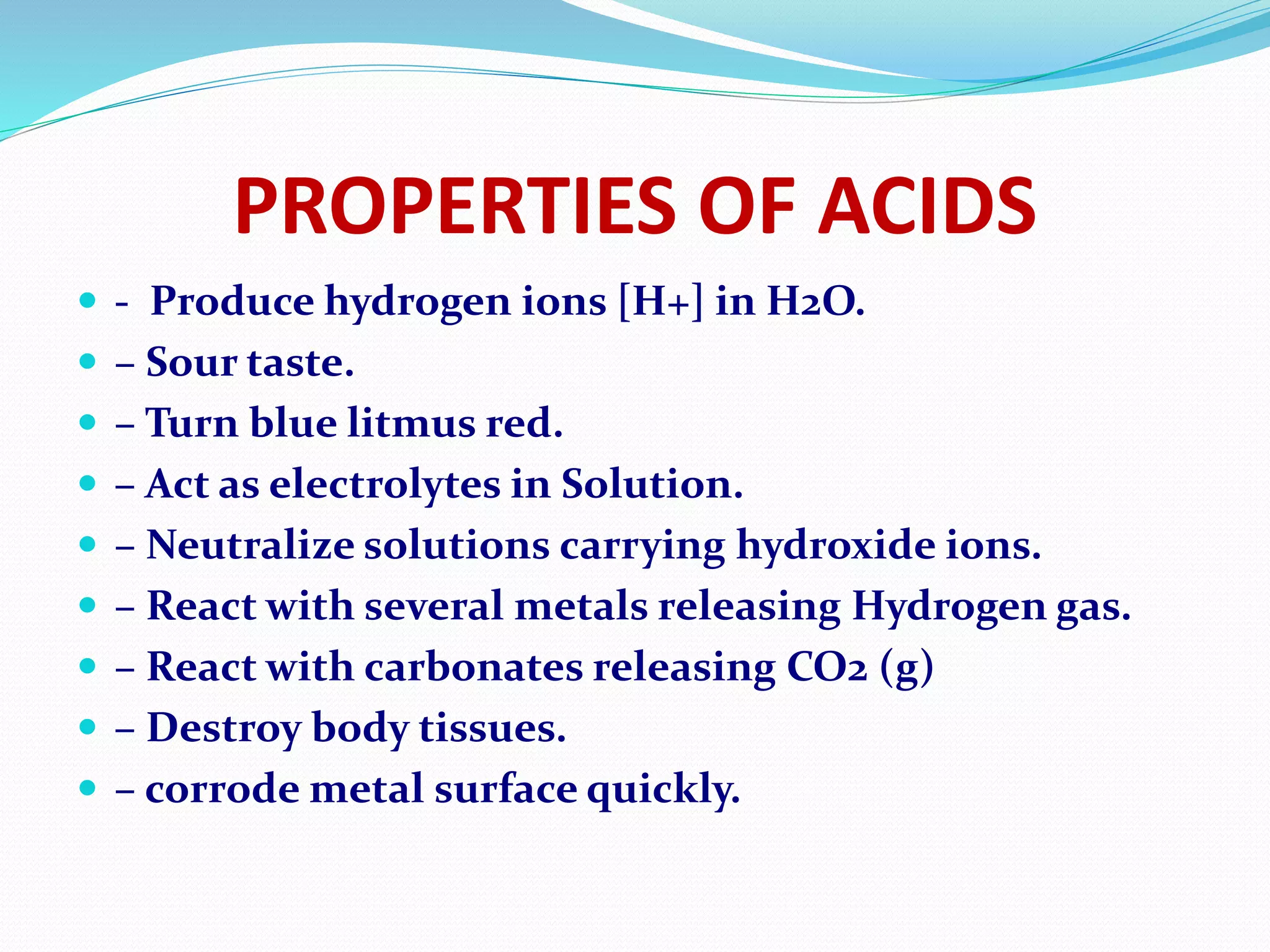 PROPERTIES OF ACIDS

- - Produce hydrogen ions [H+] in H2O.
- – Sour taste.
- – Turn blue litmus red.
- – Act as electrolytes in Solution.
- – Neutralize solutions carrying hydroxide ions.
- – React with several metals releasing Hydrogen gas.
- – React with carbonates releasing CO2 (g)
- – Destroy body tissues.
- – corrode metal surface quickly.